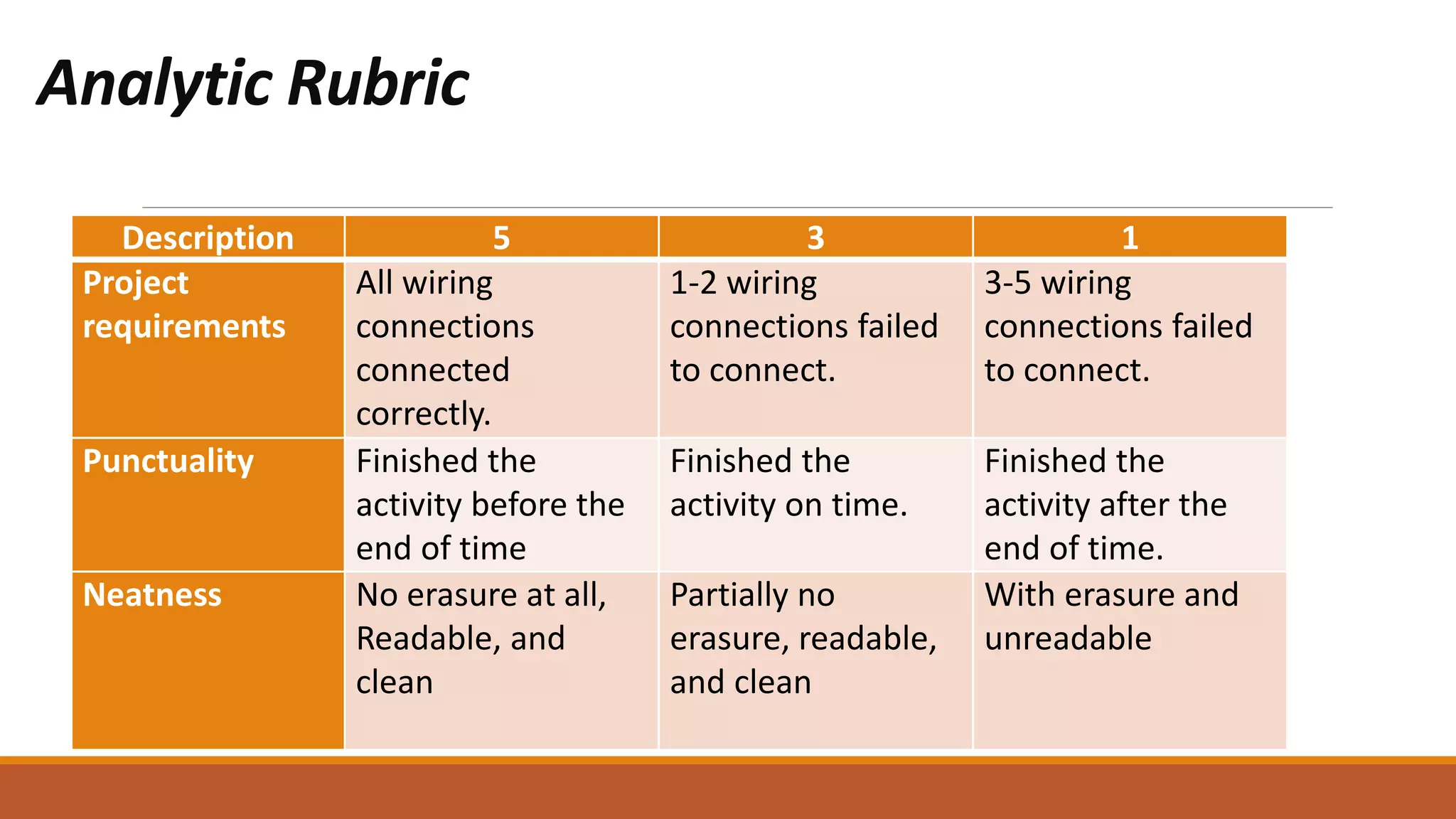 Analytic Rubric

| Description | 5 | 3 | 1 |
|---|---|---|---|
| Project requirements | All wiring connections connected correctly. | 1-2 wiring connections failed to connect. | 3-5 wiring connections failed to connect. |
| Punctuality | Finished the activity before the end of time | Finished the activity on time. | Finished the activity after the end of time. |
| Neatness | No erasure at all, Readable, and clean | Partially no erasure, readable, and clean | With erasure and unreadable |